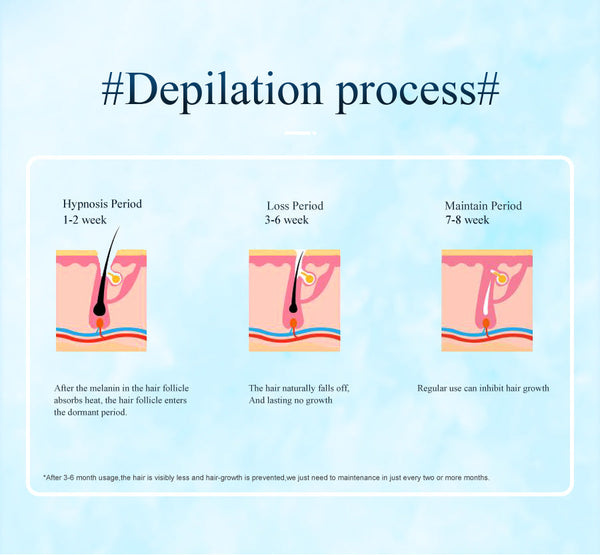 #Depilation process#

Hypnosis Period
1-2 week

After the melanin in the hair follicle absorbs heat, the hair follicle enters the dormant period.

Loss Period
3-6 week

The hair naturally falls off, And lasting no growth

Maintain Period
7-8 week

Regular use can inhibit hair growth

*After 3-6 month usage,the hair is visibly less and hair-growth is prevented,we just need to maintenance in just every two or more months.